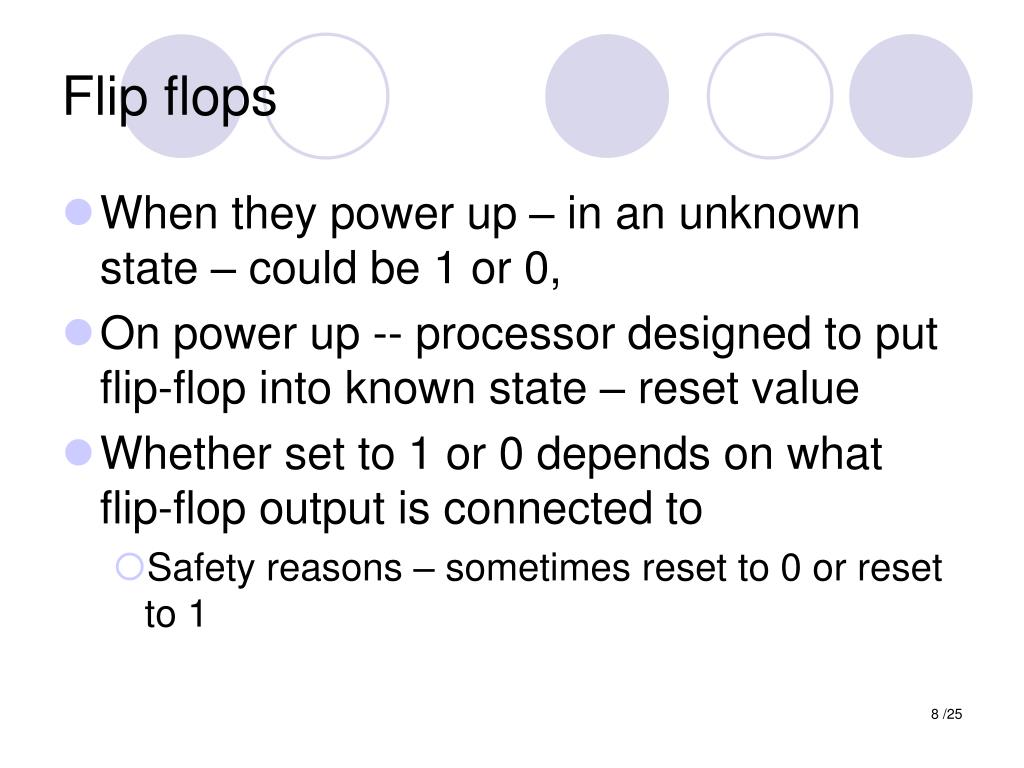 Flip flops

When they power up – in an unknown state – could be 1 or 0,

On power up -- processor designed to put flip-flop into known state – reset value

Whether set to 1 or 0 depends on what flip-flop output is connected to

Safety reasons – sometimes reset to 0 or reset to 1

8 /25